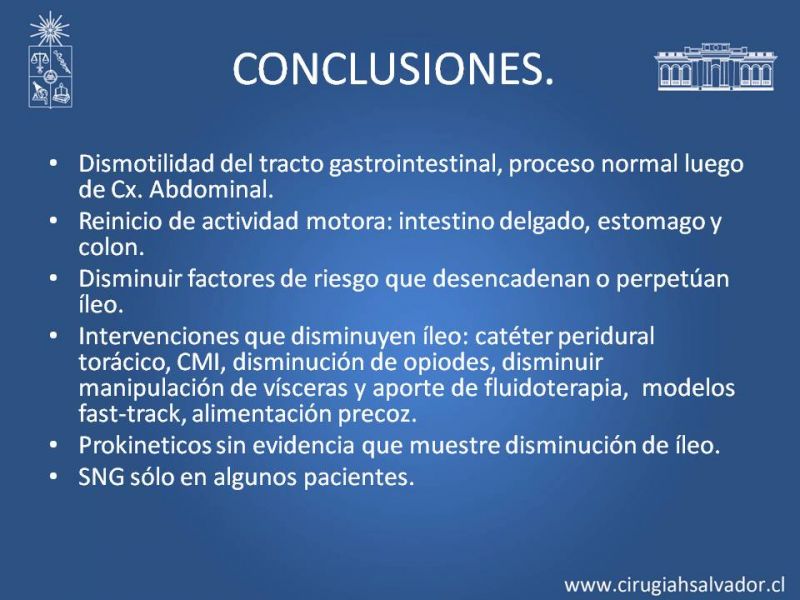 CONCLUSIONES.

• Dismotilidad del tracto gastrointestinal, proceso normal luego de Cx. Abdominal.
• Reinicio de actividad motora: intestino delgado, estomago y colon.
• Disminuir factores de riesgo que desencadenan o perpetúan íleo.
• Intervenciones que disminuyen íleo: catéter peridural torácico, CMI, disminución de opiodes, disminuir manipulación de vísceras y aporte de fluidoterapia, modelos fast-track, alimentación precoz.
• Prokineticos sin evidencia que muestre disminución de íleo.
• SNG sólo en algunos pacientes.

www.cirugiahsalvador.cl